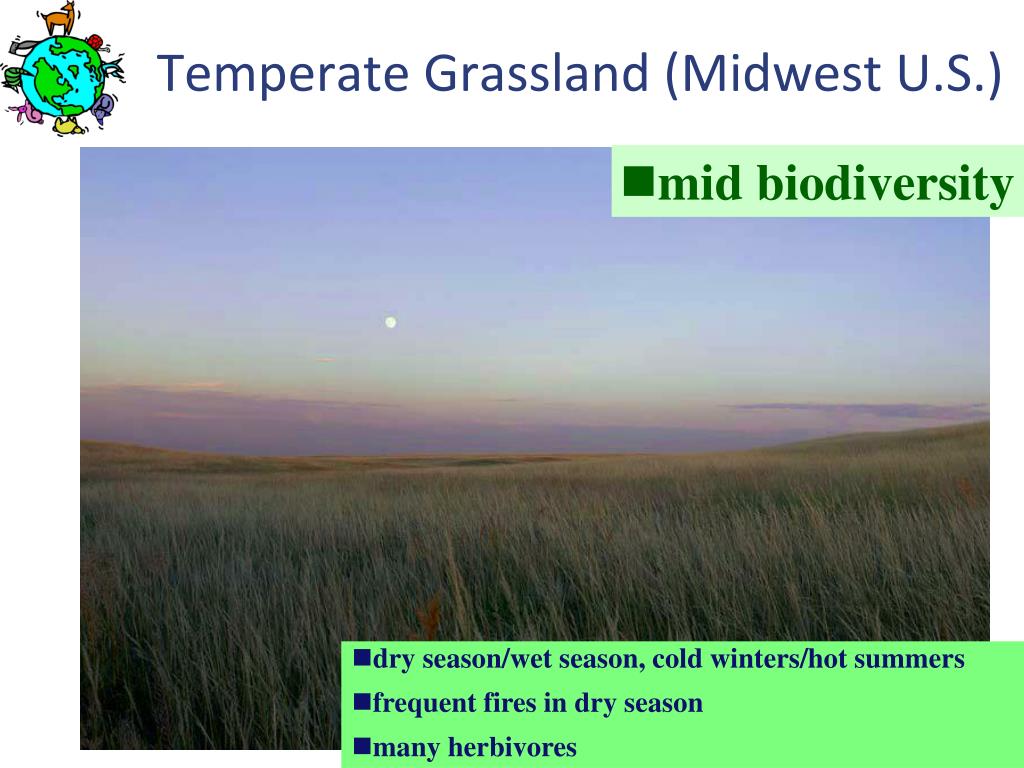 Temperate Grassland (Midwest U.S.)

■mid biodiversity

■dry season/wet season, cold winters/hot summers

■frequent fires in dry season

■many herbivores